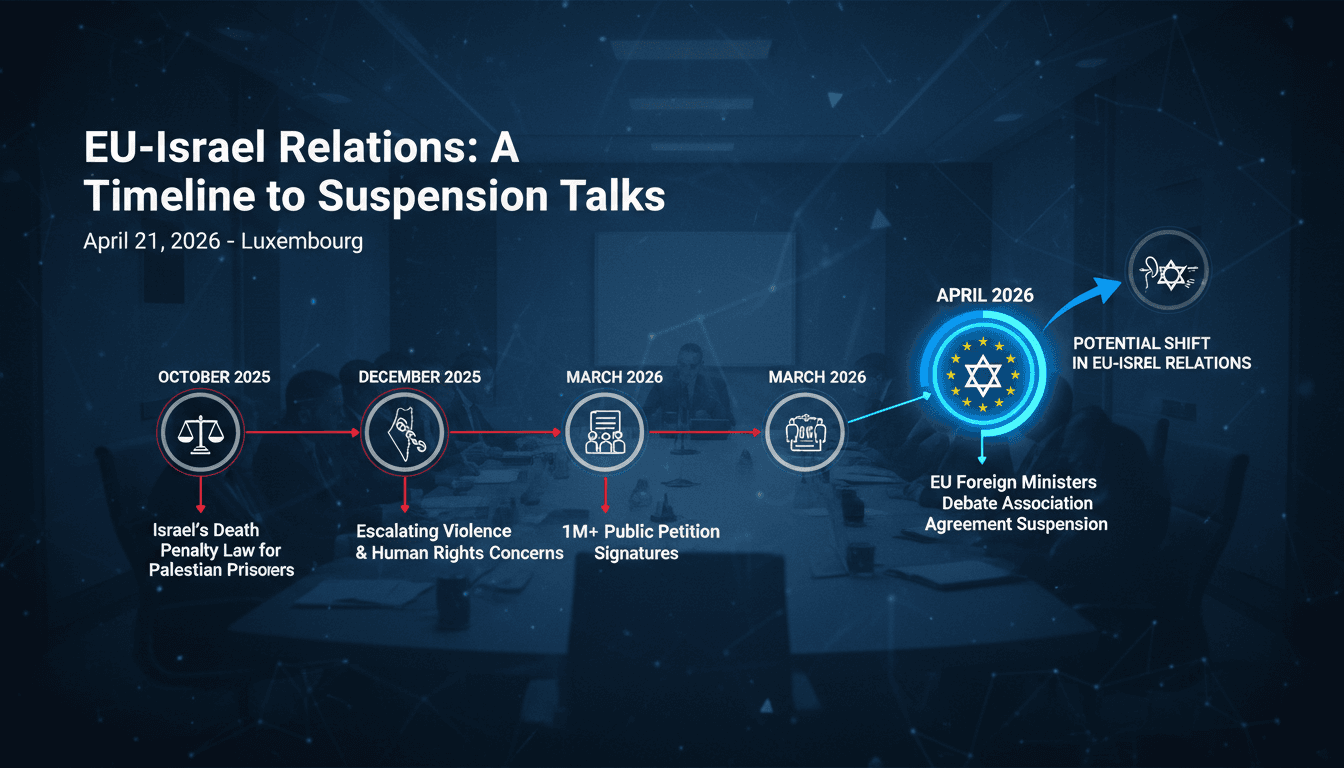 EU-Israel Relations: A Timeline to Suspension Talks

April 21, 2026 - Luxembourg

OCTOBER 2025

Israel's Death Penalty Law for Palestian Prisoners

DECEMBER 2025

Escalating Violence & Human Rights Concerns

MARCH 2026

1M+ Public Petition Signatures

MARCH 2026

APRIL 2026

EU Foreign Ministers Debate Association Agreement Suspension

POTENTIAL SHIFT IN EU-ISREL RELATIONS